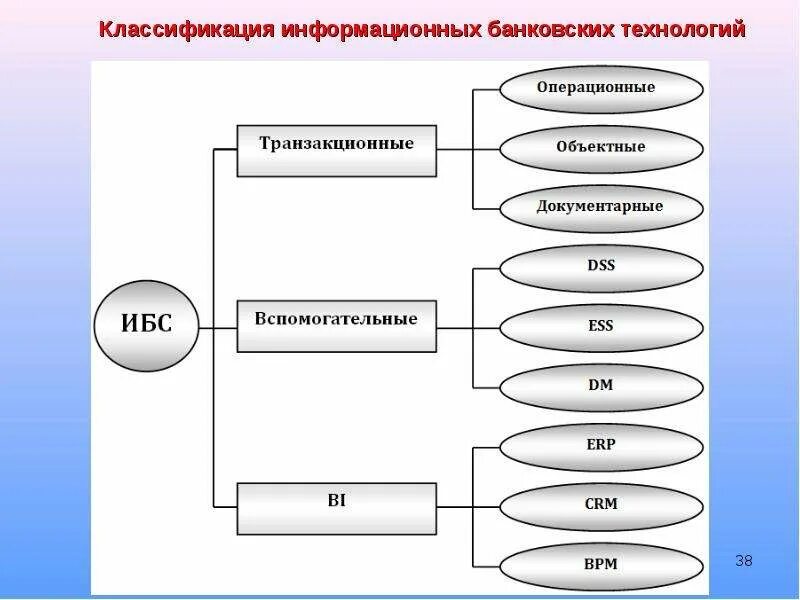 Классификация информационных банковских технологий

ИБС

Транзакционные

Операционные

Объектные

Документарные

Вспомогательные

DSS

ESS

DM

BI

ERP

CRM

BPM

38